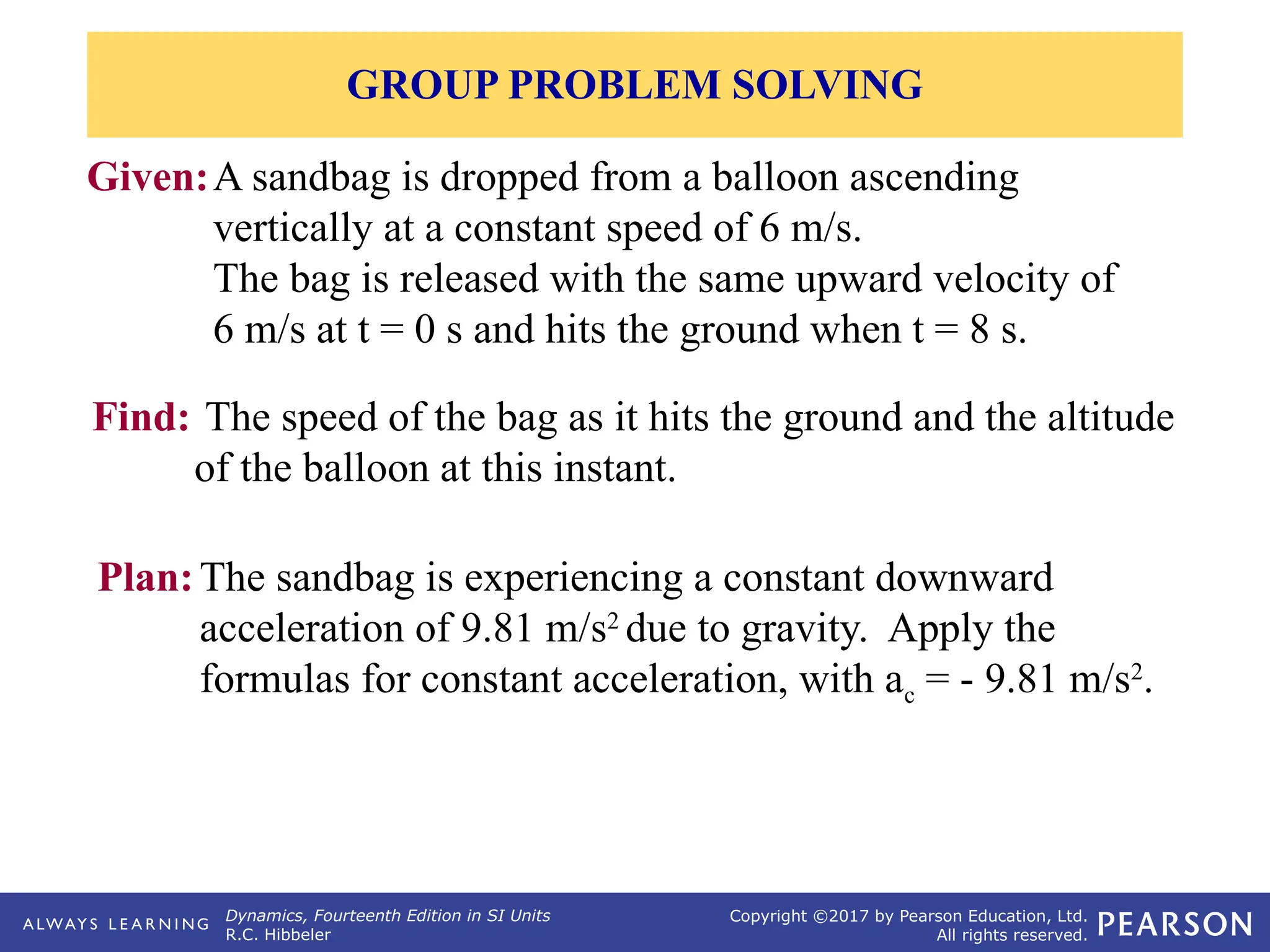 GROUP PROBLEM SOLVING

Given: A sandbag is dropped from a balloon ascending vertically at a constant speed of 6 m/s.
The bag is released with the same upward velocity of 6 m/s at t = 0 s and hits the ground when t = 8 s.

Find: The speed of the bag as it hits the ground and the altitude of the balloon at this instant.

Plan: The sandbag is experiencing a constant downward acceleration of 9.81 m/s$^2$ due to gravity. Apply the formulas for constant acceleration, with $a_c$ = - 9.81 m/s$^2$.

ALWAYS LEARNING
Dynamics, Fourteenth Edition in SI Units
R.C. Hibbeler
Copyright ©2017 by Pearson Education, Ltd.
All rights reserved.
PEARSON